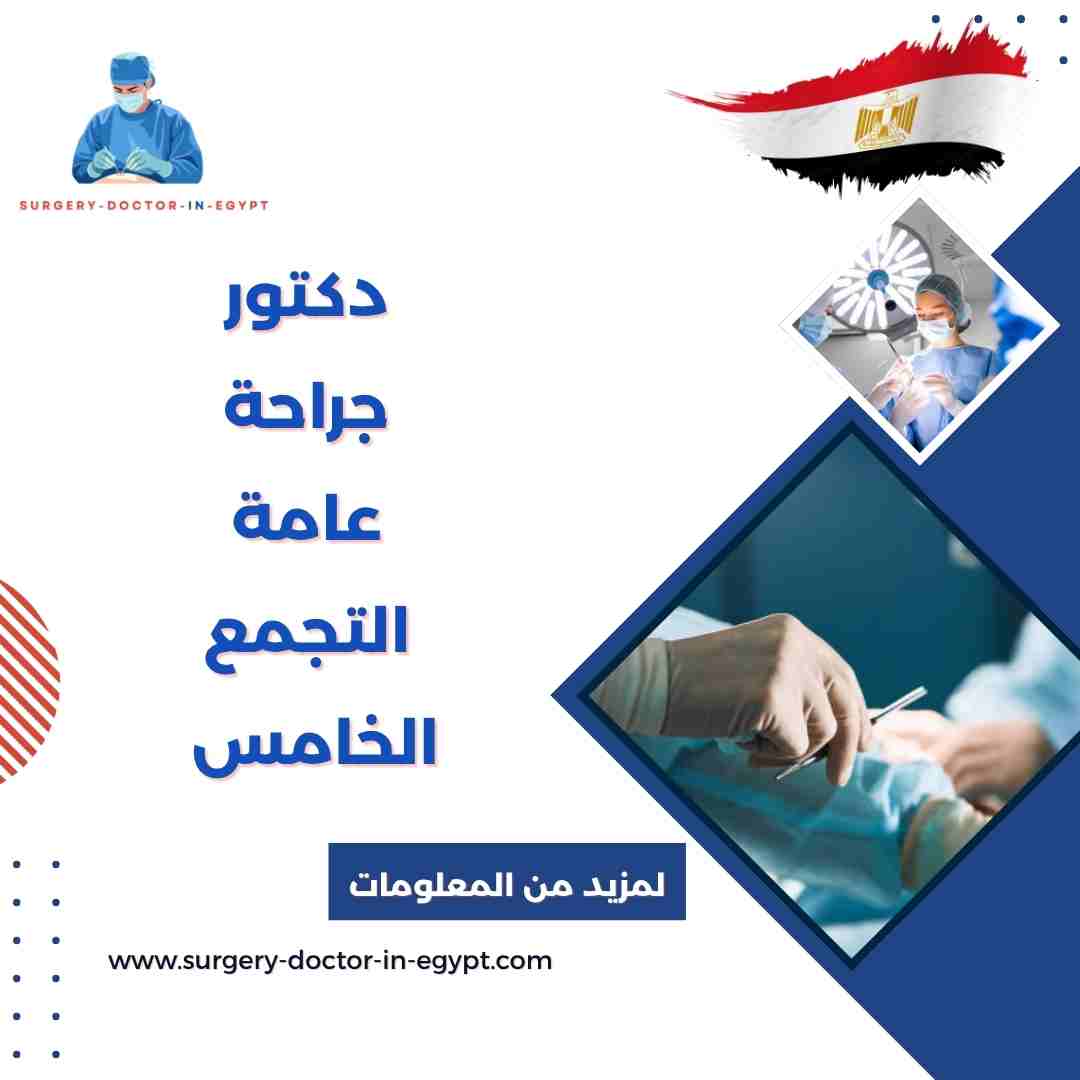 SURGERY-DOCTOR-IN-EGYPT

دكتور
جراحة
عامة
التجمع
الخامس

لمزيد من المعلومات

www.surgery-doctor-in-egypt.com